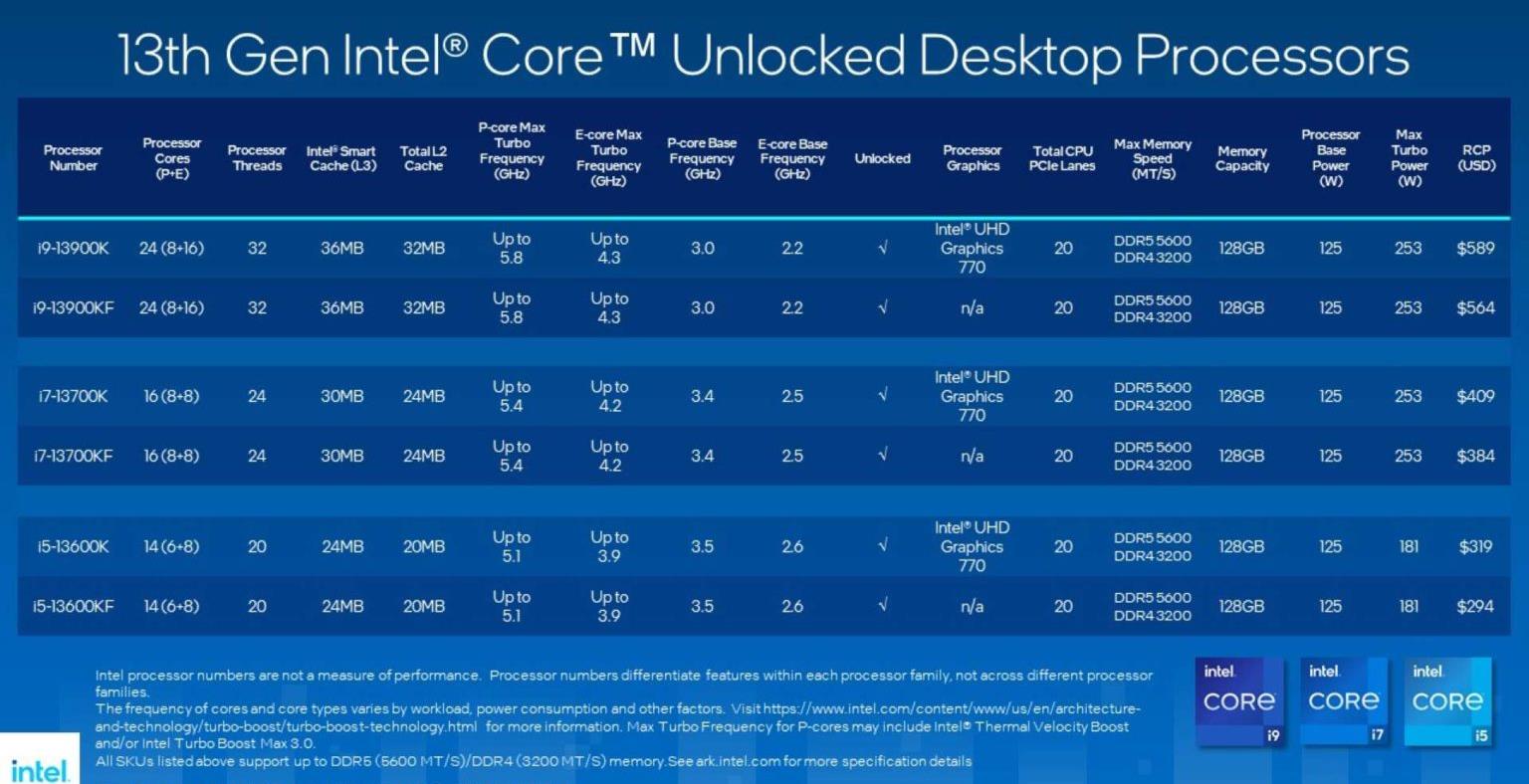 13th Gen Intel® Core™ Unlocked Desktop Processors

| Processor Number | Processor Cores (P+E) | Processor Threads | Intel® Smart Cache (L3) | Total L2 Cache | P-core Max Turbo Frequency (GHz) | E-core Max Turbo Frequency (GHz) | P-core Base Frequency (GHz) | E-core Base Frequency (GHz) | Unlocked | Processor Graphics | Total CPU PCIe Lanes | Max Memory Speed (MT/S) | Memory Capacity | Processor Base Power (W) | Max Turbo Power (W) | RCP (USD) |
|---|---|---|---|---|---|---|---|---|---|---|---|---|---|---|---|---|
| i9-13900K | 24 (8+16) | 32 | 36MB | 32MB | Up to 5.8 | Up to 4.3 | 3.0 | 2.2 | √ | Intel® UHD Graphics 770 | 20 | DDR5 5600 DDR4 3200 | 128GB | 125 | 253 | $589 |
| i9-13900KF | 24 (8+16) | 32 | 36MB | 32MB | Up to 5.8 | Up to 4.3 | 3.0 | 2.2 | √ | n/a | 20 | DDR5 5600 DDR4 3200 | 128GB | 125 | 253 | $564 |
| i7-13700K | 16 (8+8) | 24 | 30MB | 24MB | Up to 5.4 | Up to 4.2 | 3.4 | 2.5 | √ | Intel® UHD Graphics 770 | 20 | DDR5 5600 DDR4 3200 | 128GB | 125 | 253 | $409 |
| i7-13700KF | 16 (8+8) | 24 | 30MB | 24MB | Up to 5.4 | Up to 4.2 | 3.4 | 2.5 | √ | n/a | 20 | DDR5 5600 DDR4 3200 | 128GB | 125 | 253 | $384 |
| i5-13600K | 14 (6+8) | 20 | 24MB | 20MB | Up to 5.1 | Up to 3.9 | 3.5 | 2.6 | √ | Intel® UHD Graphics 770 | 20 | DDR5 5600 DDR4 3200 | 128GB | 125 | 181 | $319 |
| i5-13600KF | 14 (6+8) | 20 | 24MB | 20MB | Up to 5.1 | Up to 3.9 | 3.5 | 2.6 | √ | n/a | 20 | DDR5 5600 DDR4 3200 | 128GB | 125 | 181 | $294 |

Intel processor numbers are not a measure of performance. Processor numbers differentiate features within each processor family, not across different processor families.
The frequency of cores and core types varies by workload, power consumption and other factors. Visit https://www.intel.com/content/www/us/en/architecture-and-technology/turbo-boost/turbo-boost-technology.html for more information. Max Turbo Frequency for P-cores may include Intel® Thermal Velocity Boost and/or Intel Turbo Boost Max 3.0.
All SKUs listed above support up to DDR5 (5600 MT/S)/DDR4 (3200 MT/S) memory. See ark.intel.com for more specification details

intel. CORE i9
intel. CORE i7
intel. CORE i5

intel.